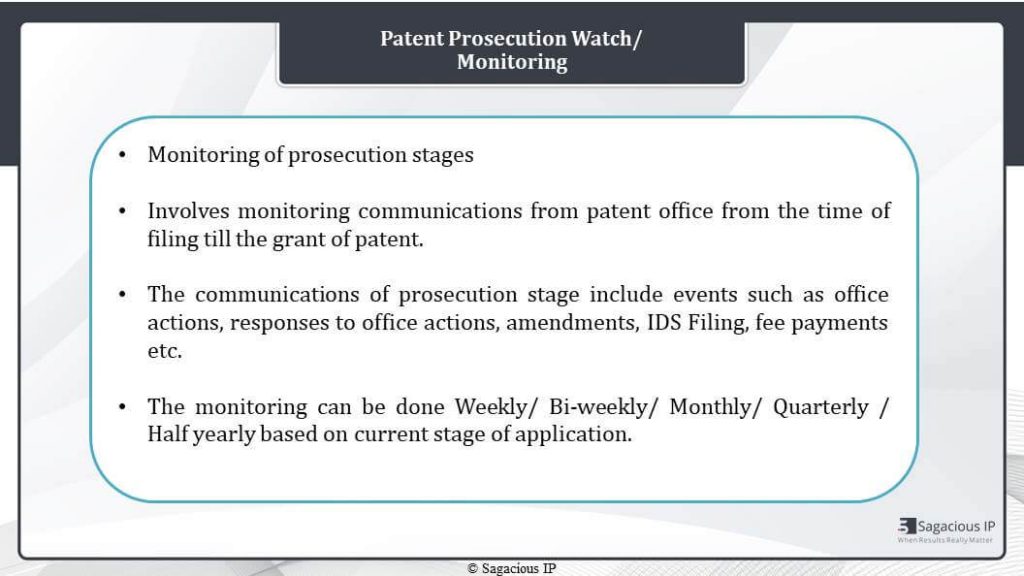 Patent Prosecution Watch/ Monitoring

• Monitoring of prosecution stages

• Involves monitoring communications from patent office from the time of filing till the grant of patent.

• The communications of prosecution stage include events such as office actions, responses to office actions, amendments, IDS Filing, fee payments etc.

• The monitoring can be done Weekly/ Bi-weekly/ Monthly/ Quarterly / Half yearly based on current stage of application.

Sagacious IP
When Results Really Matter

© Sagacious IP